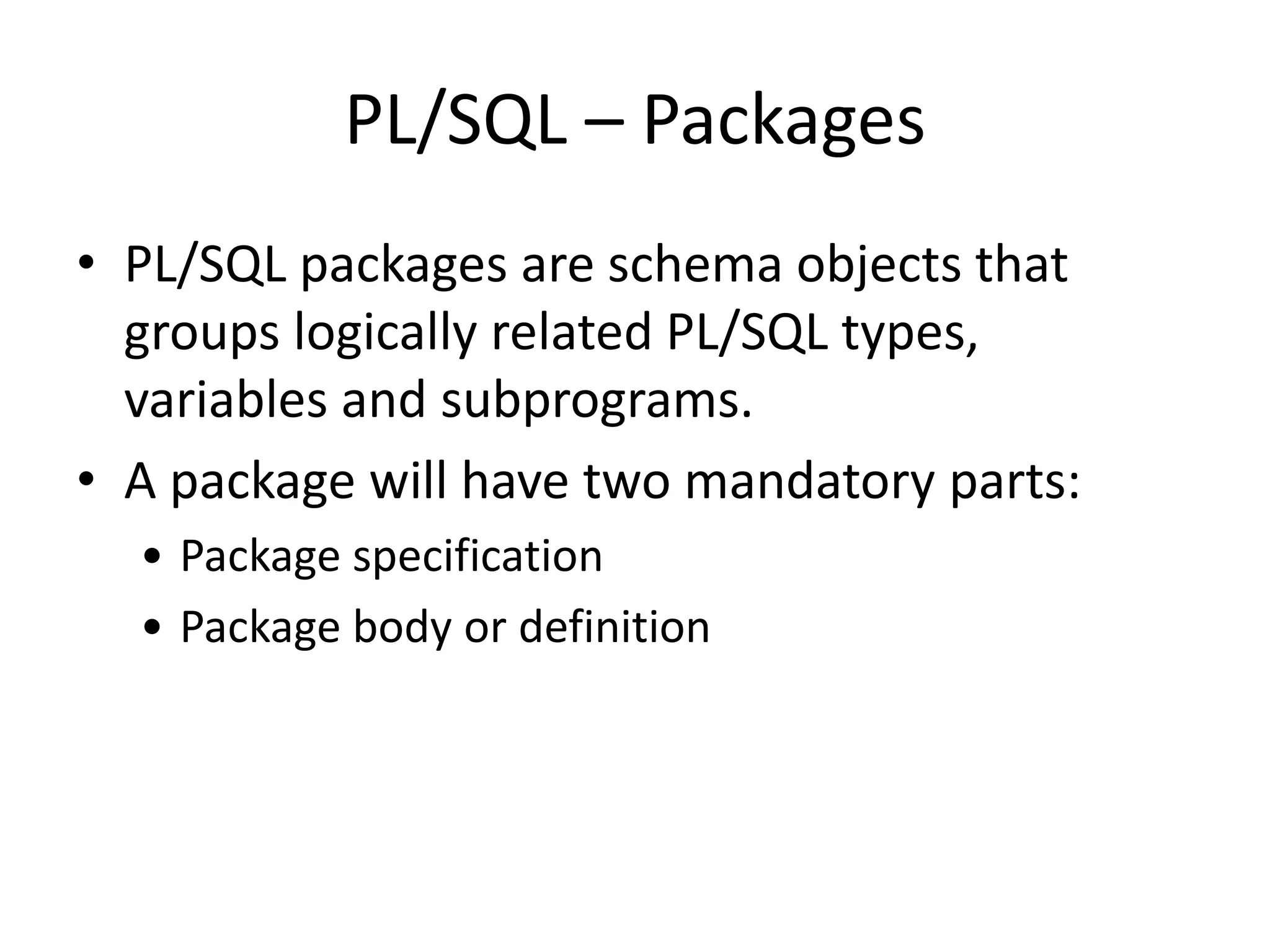 PL/SQL – Packages

• PL/SQL packages are schema objects that groups logically related PL/SQL types, variables and subprograms.
• A package will have two mandatory parts:
  • Package specification
  • Package body or definition